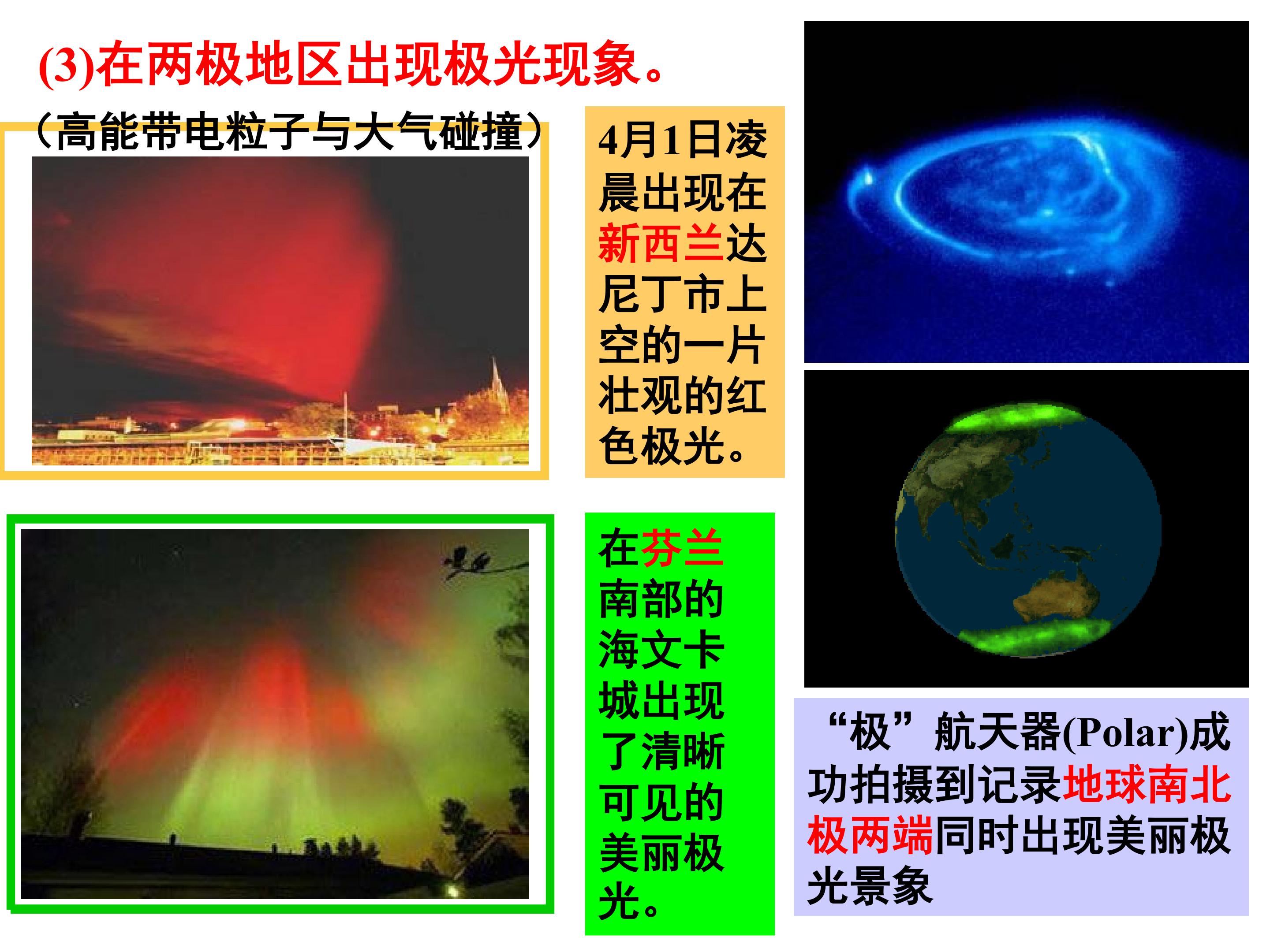 (3)在两极地区出现极光现象。

（高能带电粒子与大气碰撞）

4月1日凌晨出现在新西兰达尼丁市上空的一片壮观的红色极光。

在芬兰南部的海文卡城出现了清晰可见的美丽极光。

“极”航天器(Polar)成功拍摄到记录地球南北极两端同时出现美丽极光景象